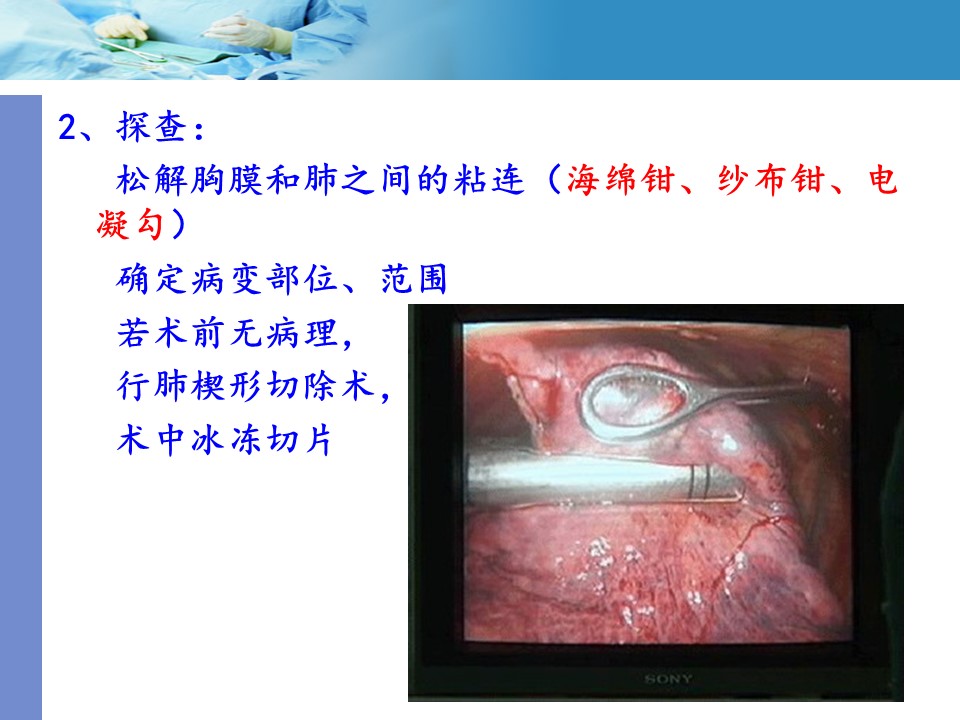 2、探查：

松解胸膜和肺之间的粘连（海绵钳、纱布钳、电凝勾）

确定病变部位、范围

若术前无病理，

行肺楔形切除术，

术中冰冻切片

SONY